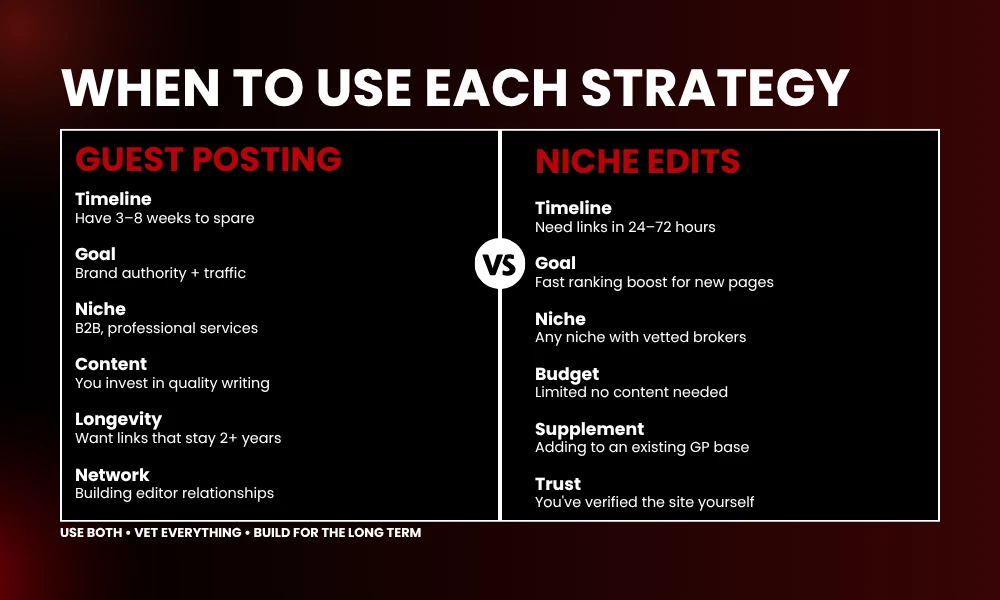 WHEN TO USE EACH STRATEGY

GUEST POSTING

Timeline
Have 3–8 weeks to spare

Goal
Brand authority + traffic

Niche
B2B, professional services

Content
You invest in quality writing

Longevity
Want links that stay 2+ years

Network
Building editor relationships

VS

NICHE EDITS

Timeline
Need links in 24–72 hours

Goal
Fast ranking boost for new pages

Niche
Any niche with vetted brokers

Budget
Limited no content needed

Supplement
Adding to an existing GP base

Trust
You've verified the site yourself

USE BOTH • VET EVERYTHING • BUILD FOR THE LONG TERM